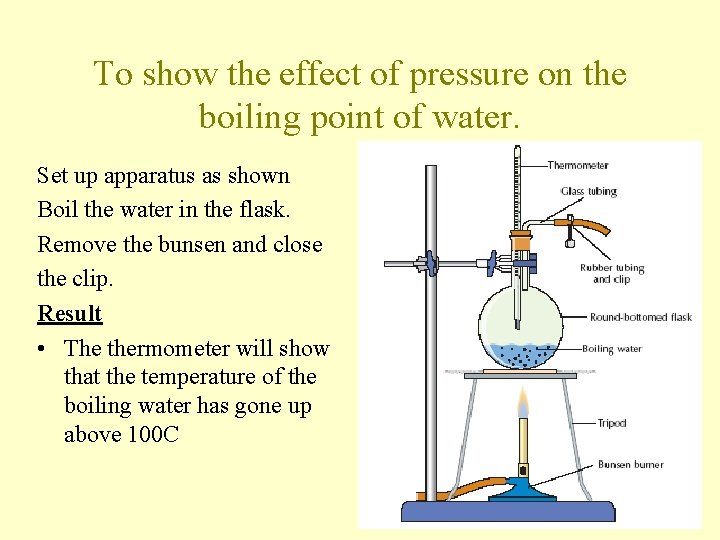 To show the effect of pressure on the boiling point of water.

Set up apparatus as shown
Boil the water in the flask.
Remove the bunsen and close the clip.

Result

• The thermometer will show that the temperature of the boiling water has gone up above 100C

Thermometer
Glass tubing
Rubber tubing and clip
Round-bottomed flask
Boiling water
Tripod
Bunsen burner